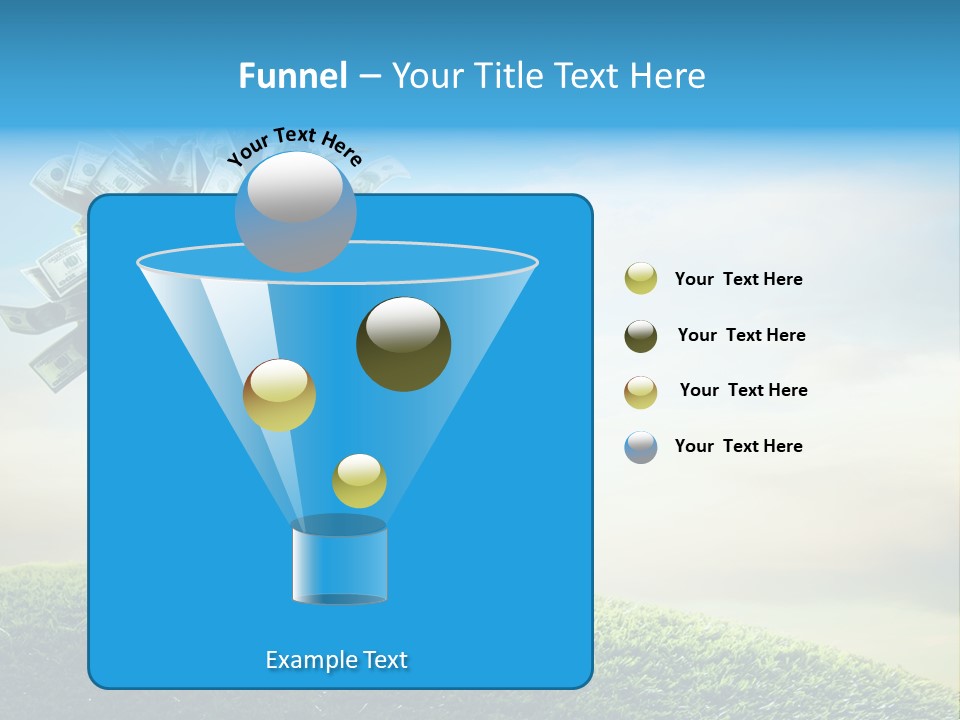 Funnel – Your Title Text Here

Your Text Here

Your Text Here

Your Text Here

Your Text Here

Your Text Here

Example Text